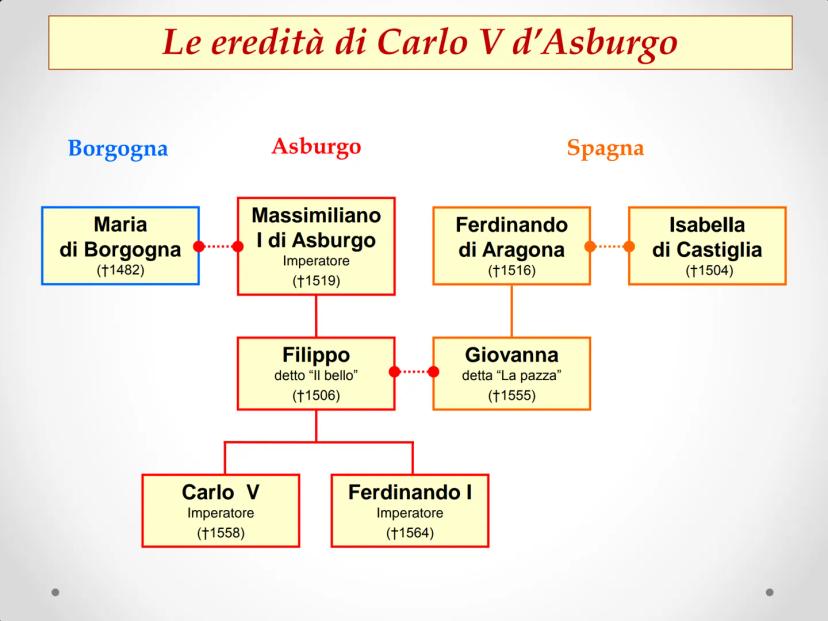 Le eredità di Carlo V d'Asburgo

Borgogna

Asburgo

Spagna

Maria di Borgogna (†1482)

Massimiliano I di Asburgo
Imperatore
(†1519)

Ferdinando di Aragona (†1516)

Isabella di Castiglia (†1504)

Filippo
detto "Il bello"
(†1506)

Giovanna
detta "La pazza"
(†1555)

Carlo V
Imperatore
(†1558)

Ferdinando I
Imperatore
(†1564)